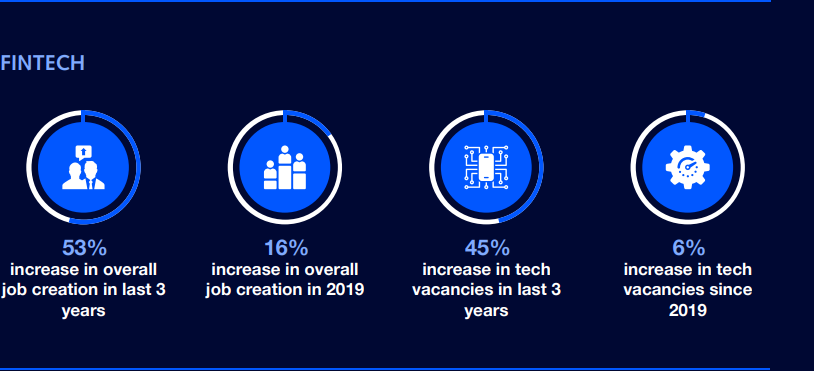 FINTECH

53%
increase in overall job creation in last 3 years

16%
increase in overall job creation in 2019

45%
increase in tech vacancies in last 3 years

6%
increase in tech vacancies since 2019